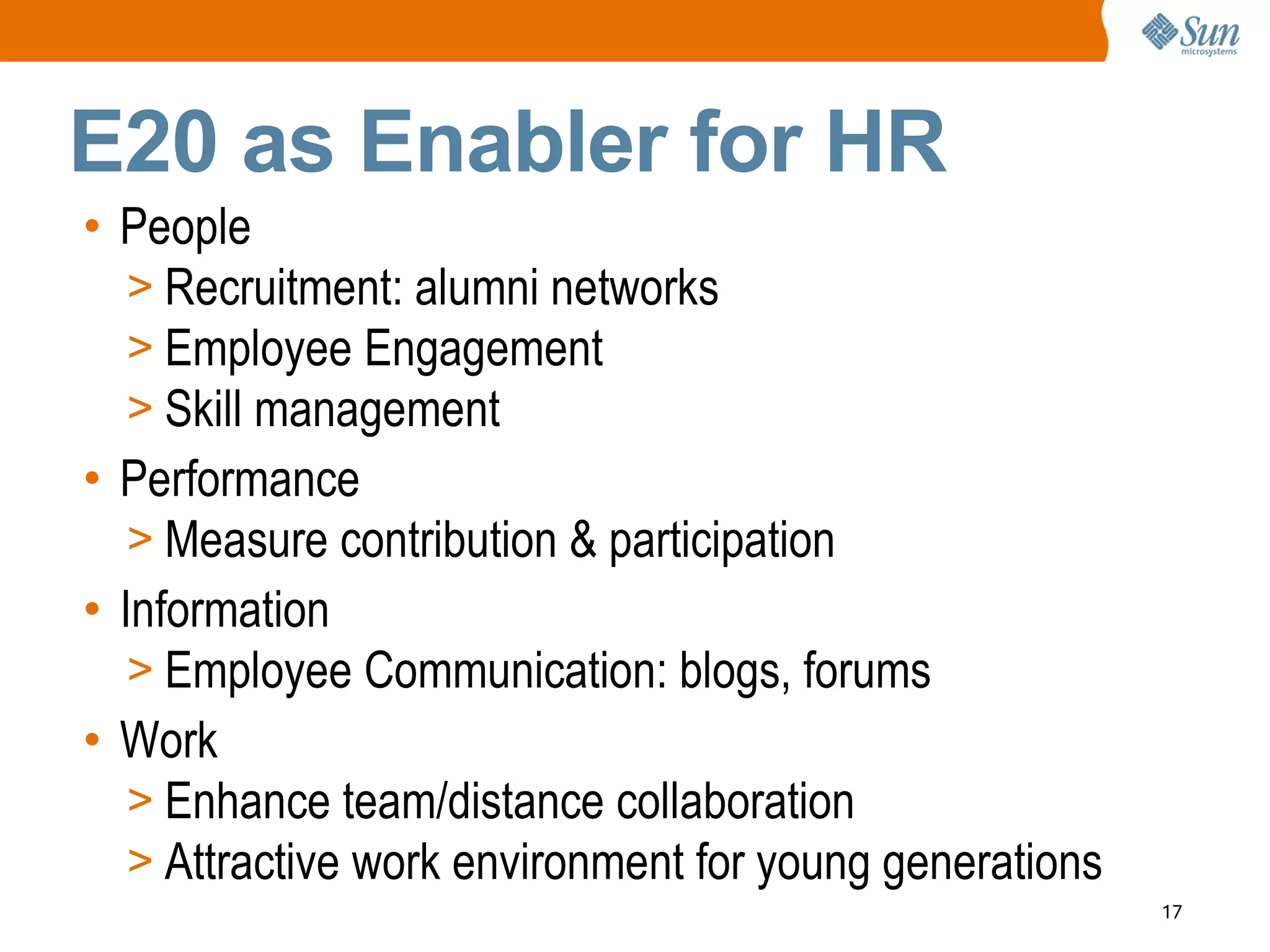 Sun microsystems

E20 as Enabler for HR

• People
> Recruitment: alumni networks
> Employee Engagement
> Skill management
• Performance
> Measure contribution & participation
• Information
> Employee Communication: blogs, forums
• Work
> Enhance team/distance collaboration
> Attractive work environment for young generations

17